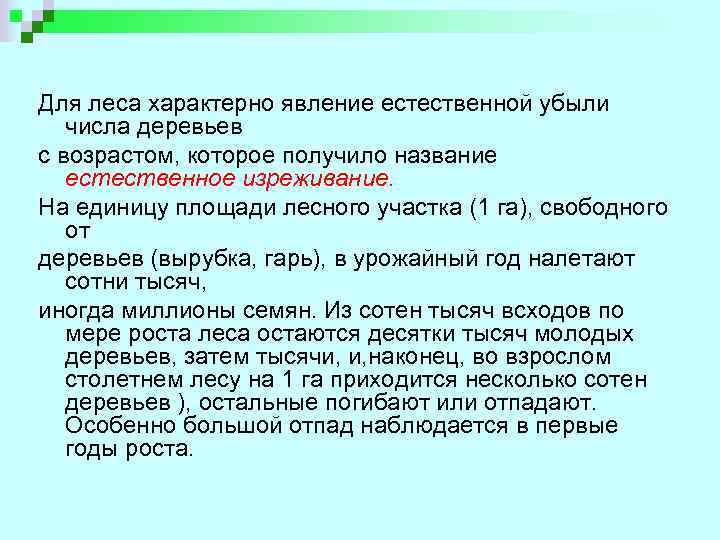 Для леса характерно явление естественной убыли числа деревьев

с возрастом, которое получило название естественное изреживание.

На единицу площади лесного участка (1 га), свободного от

деревьев (вырубка, гарь), в урожайный год налетают сотни тысяч,

иногда миллионы семян. Из сотен тысяч всходов по мере роста леса остаются десятки тысяч молодых деревьев, затем тысячи, и,наконец, во взрослом столетнем лесу на 1 га приходится несколько сотен деревьев ), остальные погибают или отпадают. Особенно большой отпад наблюдается в первые годы роста.